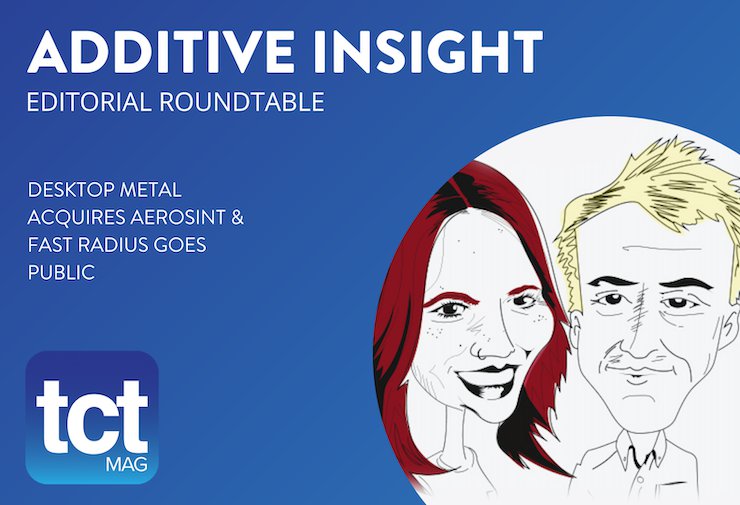 ADDITIVE INSIGHT
EDITORIAL ROUNDTABLE

DESKTOP METAL ACQUIRES AEROSINT & FAST RADIUS GOES PUBLIC

tct
MAG